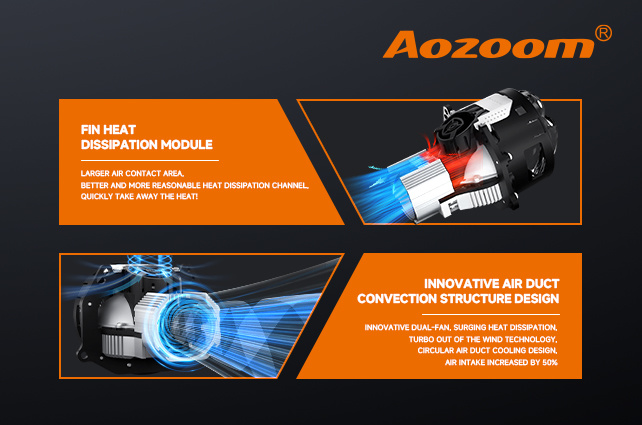 Aozoom®

FIN HEAT DISSIPATION MODULE

LARGER AIR CONTACT AREA, BETTER AND MORE REASONABLE HEAT DISSIPATION CHANNEL, QUICKLY TAKE AWAY THE HEAT!

INNOVATIVE AIR DUCT CONVECTION STRUCTURE DESIGN

INNOVATIVE DUAL-FAN, SURGING HEAT DISSIPATION, TURBO OUT OF THE WIND TECHNOLOGY, CIRCULAR AIR DUCT COOLING DESIGN, AIR INTAKE INCREASED BY 50%